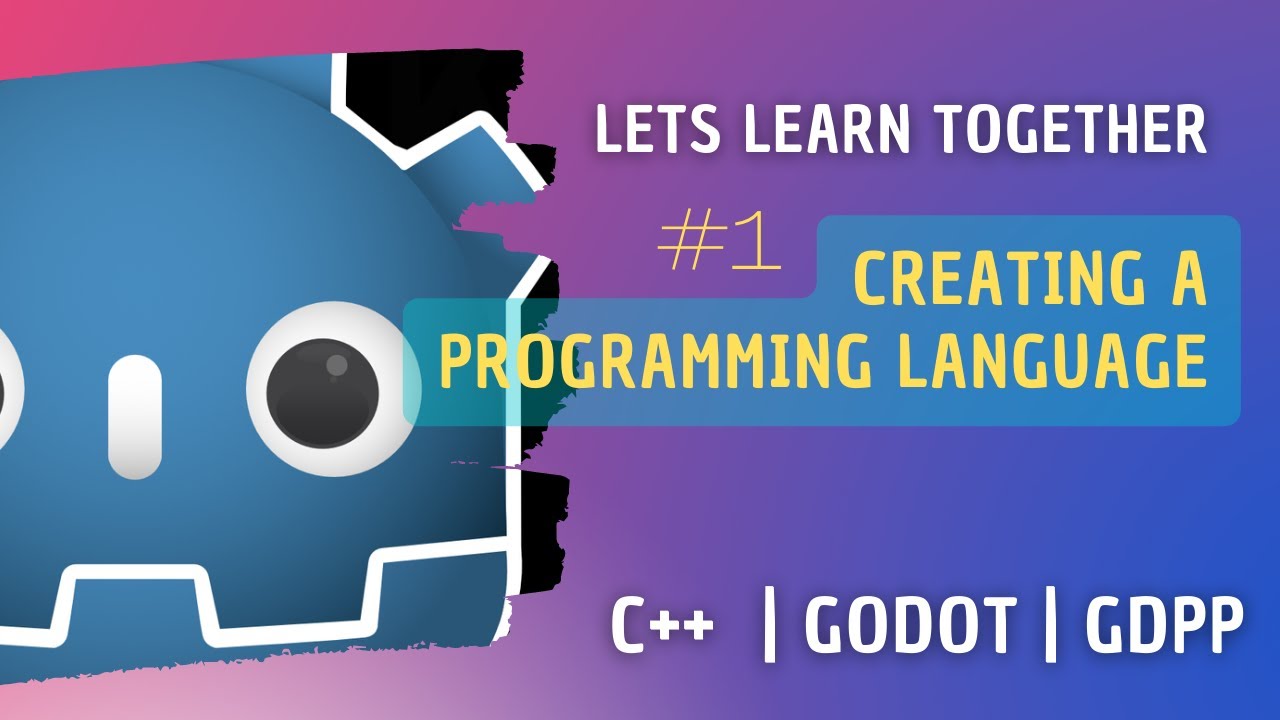 LETS LEARN TOGETHER

#1

CREATING A PROGRAMMING LANGUAGE

C++ | GODOT | GDPP